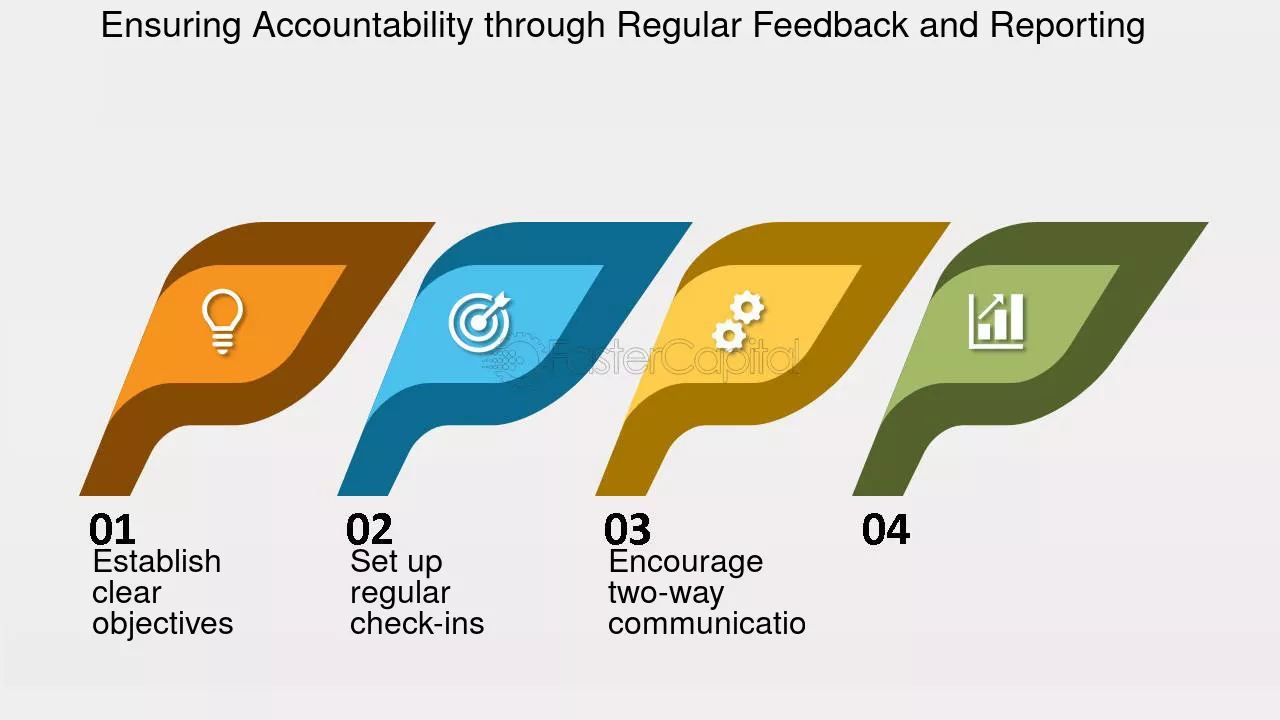 Ensuring Accountability through Regular Feedback and Reporting

FasterCapital

01
Establish clear objectives

02
Set up regular check-ins

03
Encourage two-way communicatio

04